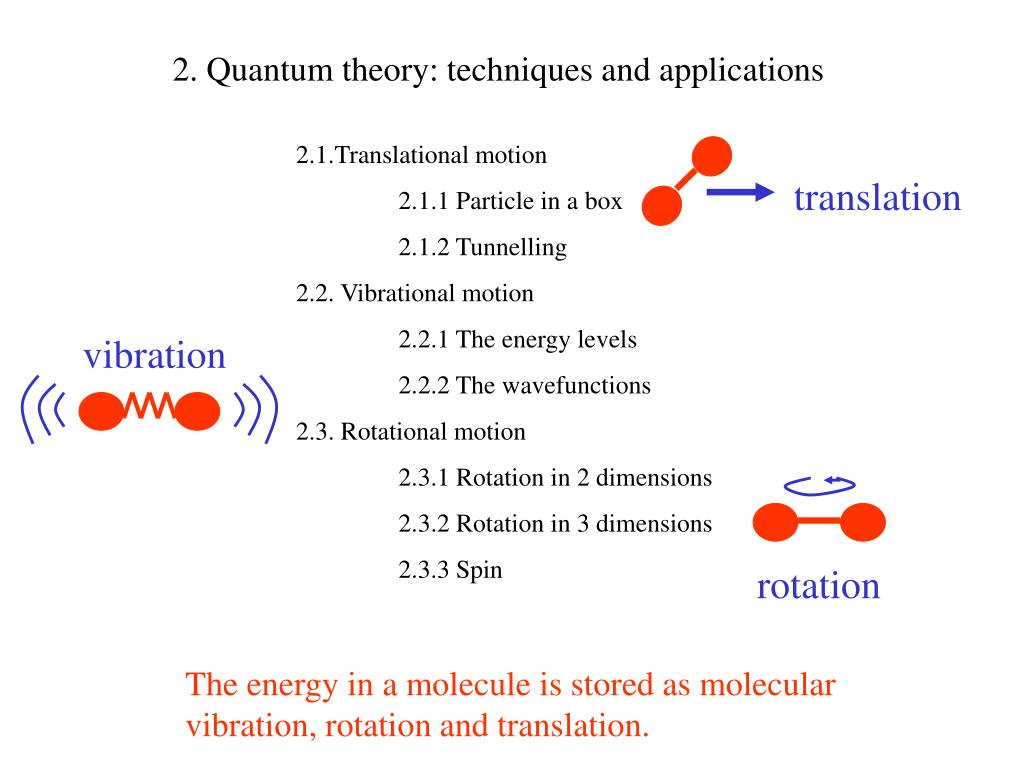 2. Quantum theory: techniques and applications

2.1.Translational motion

2.1.1 Particle in a box

2.1.2 Tunnelling

2.2. Vibrational motion

2.2.1 The energy levels

2.2.2 The wavefunctions

2.3. Rotational motion

2.3.1 Rotation in 2 dimensions

2.3.2 Rotation in 3 dimensions

2.3.3 Spin

translation

vibration

rotation

The energy in a molecule is stored as molecular vibration, rotation and translation.